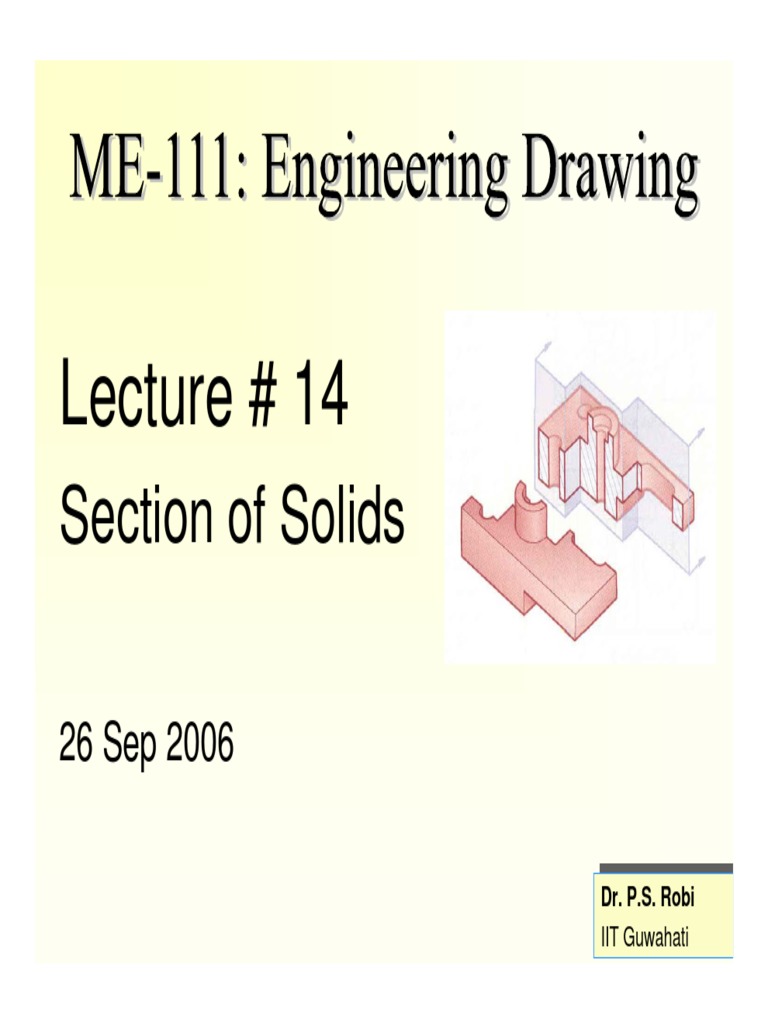 ME-111: Engineering Drawing

Lecture # 14

Section of Solids

26 Sep 2006

Dr. P.S. Robi
IIT Guwahati